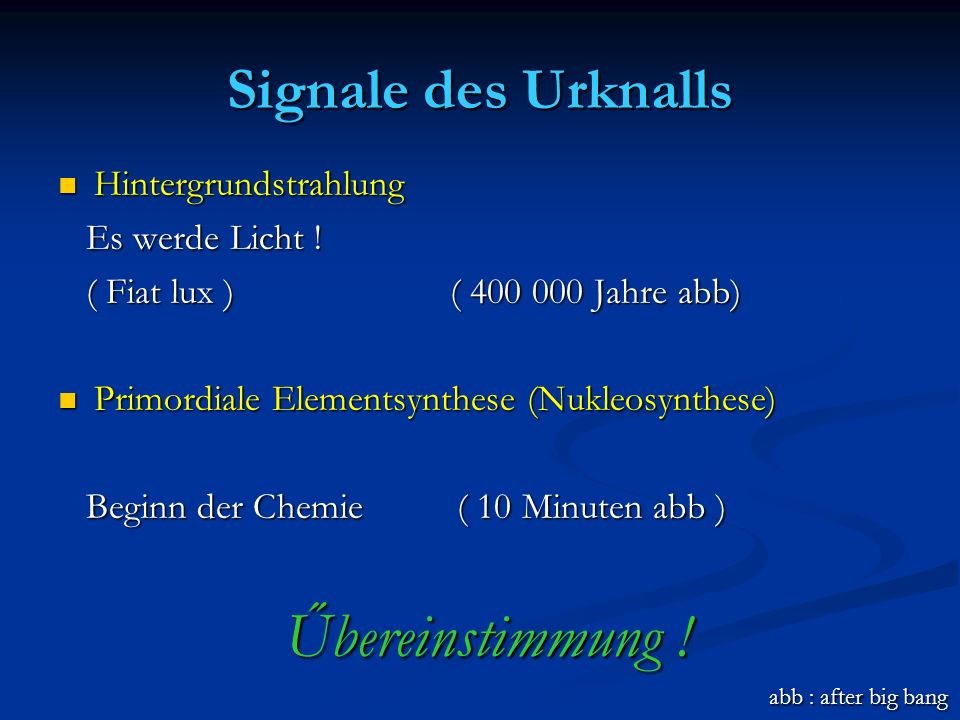 Signale des Urknalls

Hintergrundstrahlung
Es werde Licht !
( Fiat lux ) ( 400 000 Jahre abb)

Primordiale Elementsynthese (Nukleosynthese)

Beginn der Chemie ( 10 Minuten abb )

Űbereinstimmung !

abb : after big bang